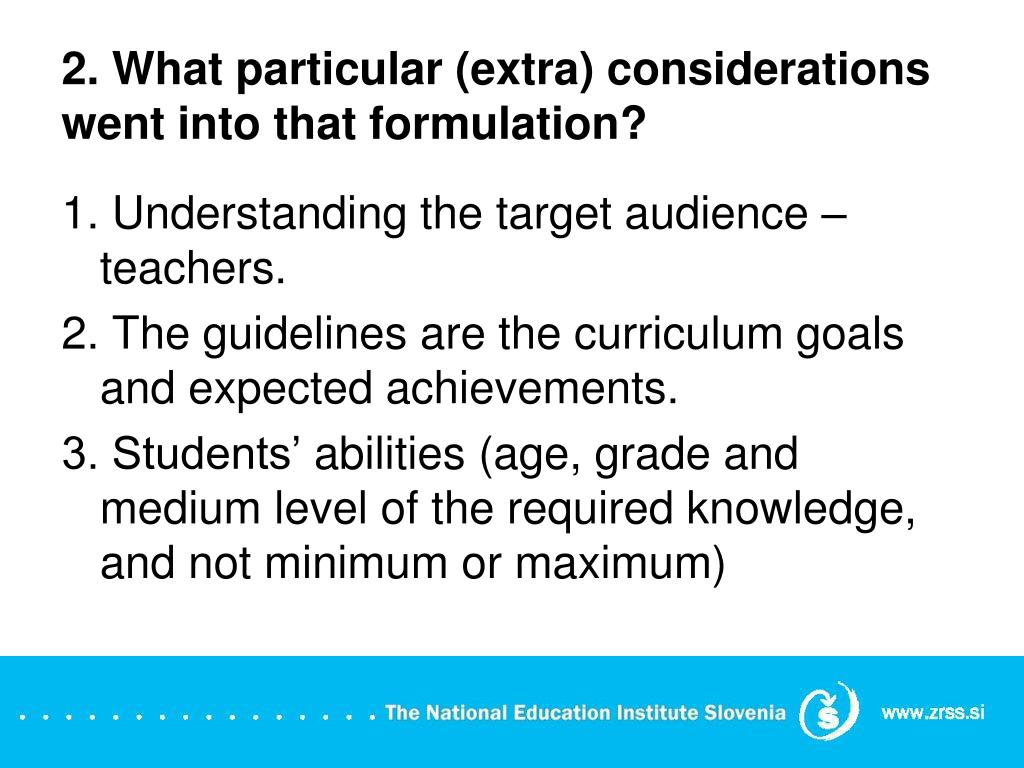 2. What particular (extra) considerations went into that formulation?

1. Understanding the target audience – teachers.

2. The guidelines are the curriculum goals and expected achievements.

3. Students’ abilities (age, grade and medium level of the required knowledge, and not minimum or maximum)

The National Education Institute Slovenia

www.zrss.si